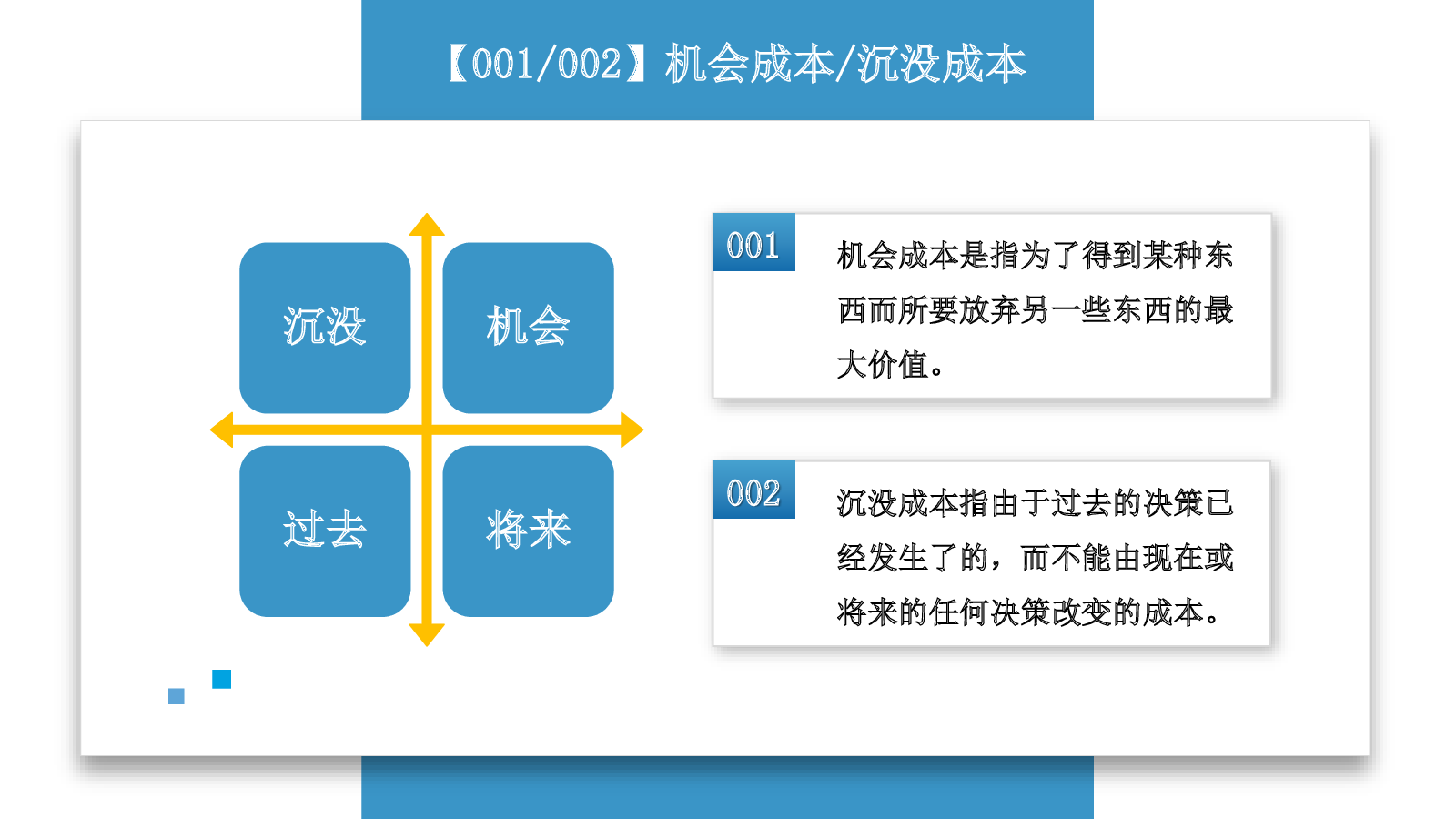 【001/002】机会成本/沉没成本

沉没

机会

过去

将来

001

机会成本是指为了得到某种东西而所要放弃另一些东西的最大价值。

002

沉没成本指由于过去的决策已经发生了的，而不能由现在或将来的任何决策改变的成本。